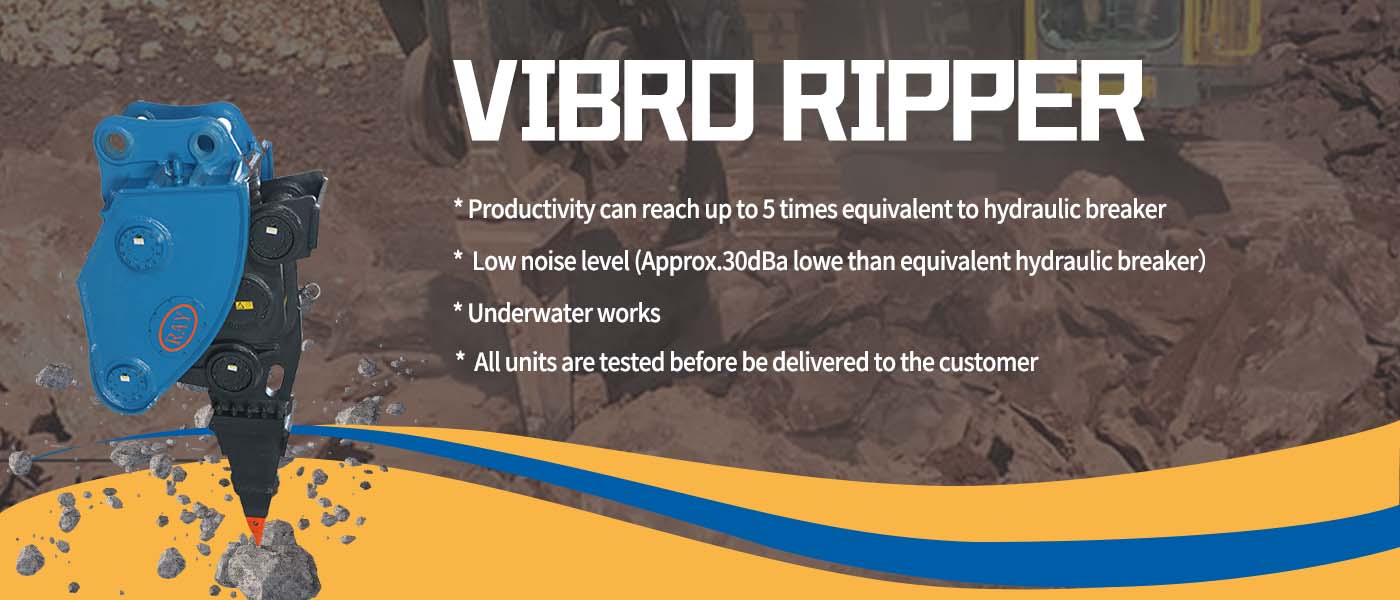 VIBRO RIPPER

* Productivity can reach up to 5 times equivalent to hydraulic breaker

* Low noise level (Approx.30dBa lowe than equivalent hydraulic breaker)

* Underwater works

* All units are tested before be delivered to the customer

RAY